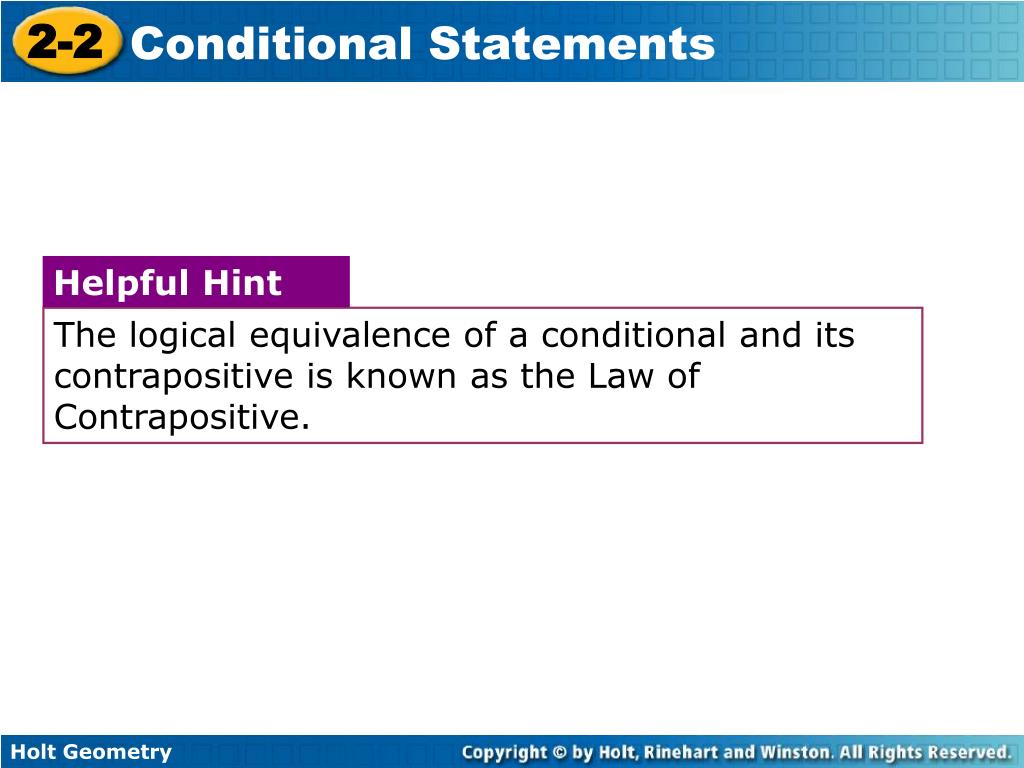 2-2 Conditional Statements

Helpful Hint

The logical equivalence of a conditional and its contrapositive is known as the Law of Contrapositive.

Holt Geometry

Copyright © by Holt, Rinehart and Winston. All Rights Reserved.